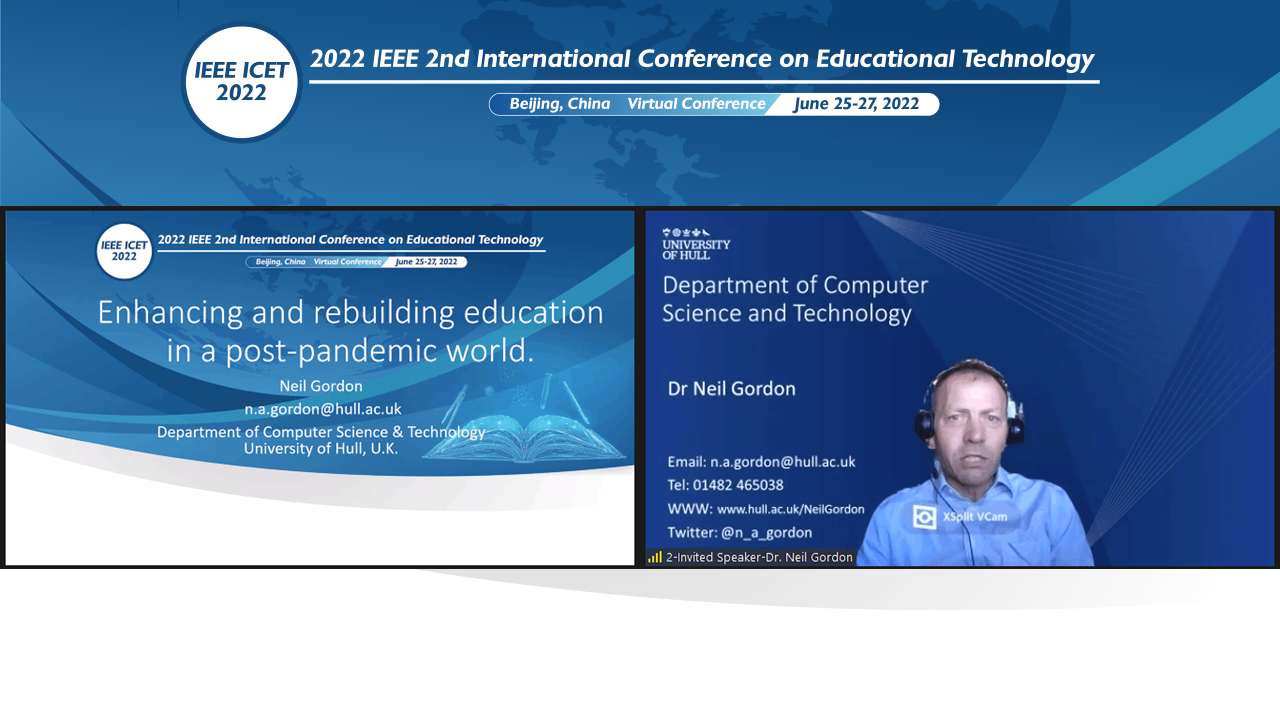 IEEE ICET 2022

2022 IEEE 2nd International Conference on Educational Technology

Beijing, China Virtual Conference June 25-27, 2022

IEEE ICET 2022

2022 IEEE 2nd International Conference on Educational Technology

Beijing, China Virtual Conference June 25-27, 2022

Enhancing and rebuilding education in a post-pandemic world.

Neil Gordon
n.a.gordon@hull.ac.uk
Department of Computer Science & Technology
University of Hull, U.K.

UNIVERSITY OF HULL

Department of Computer Science and Technology

Dr Neil Gordon

Email: n.a.gordon@hull.ac.uk
Tel: 01482 465038
WWW: www.hull.ac.uk/NeilGordon
Twitter: @n_a_gordon

XSplit VCam

2-Invited Speaker-Dr. Neil Gordon